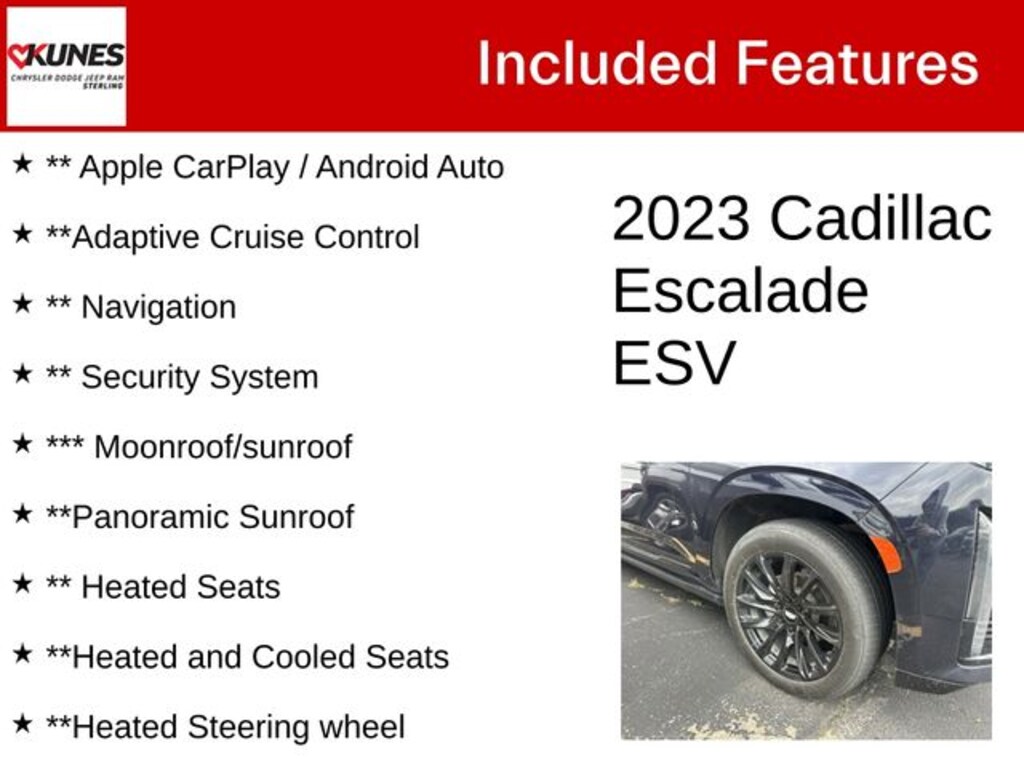 KUNES
CHRYSLER DODGE JEEP RAM
STERLING

Included Features

★ ** Apple CarPlay / Android Auto

★ **Adaptive Cruise Control

★ ** Navigation

★ ** Security System

★ *** Moonroof/sunroof

★ **Panoramic Sunroof

★ ** Heated Seats

★ **Heated and Cooled Seats

★ **Heated Steering wheel

2023 Cadillac Escalade ESV